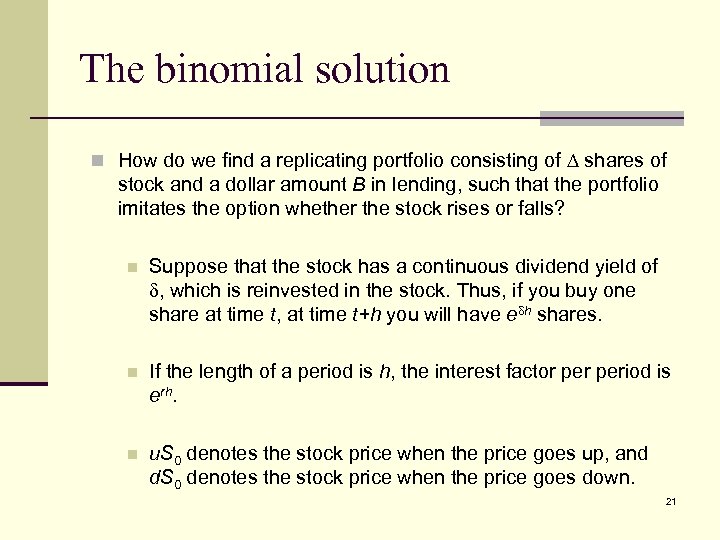 The binomial solution

How do we find a replicating portfolio consisting of $\Delta$ shares of stock and a dollar amount $B$ in lending, such that the portfolio imitates the option whether the stock rises or falls?

Suppose that the stock has a continuous dividend yield of $\delta$, which is reinvested in the stock. Thus, if you buy one share at time $t$, at time $t+h$ you will have $e^{\delta h}$ shares.

If the length of a period is $h$, the interest factor per period is $e^{rh}$.

$uS_0$ denotes the stock price when the price goes up, and $dS_0$ denotes the stock price when the price goes down.

21